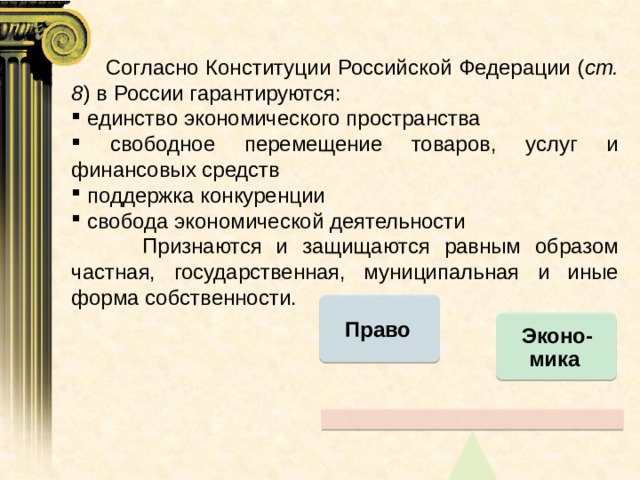 Согласно Конституции Российской Федерации (ст. 8) в России гарантируются:
▪ единство экономического пространства
▪ свободное перемещение товаров, услуг и финансовых средств
▪ поддержка конкуренции
▪ свобода экономической деятельности

Признаются и защищаются равным образом частная, государственная, муниципальная и иные форма собственности.

Право

Эконо-мика